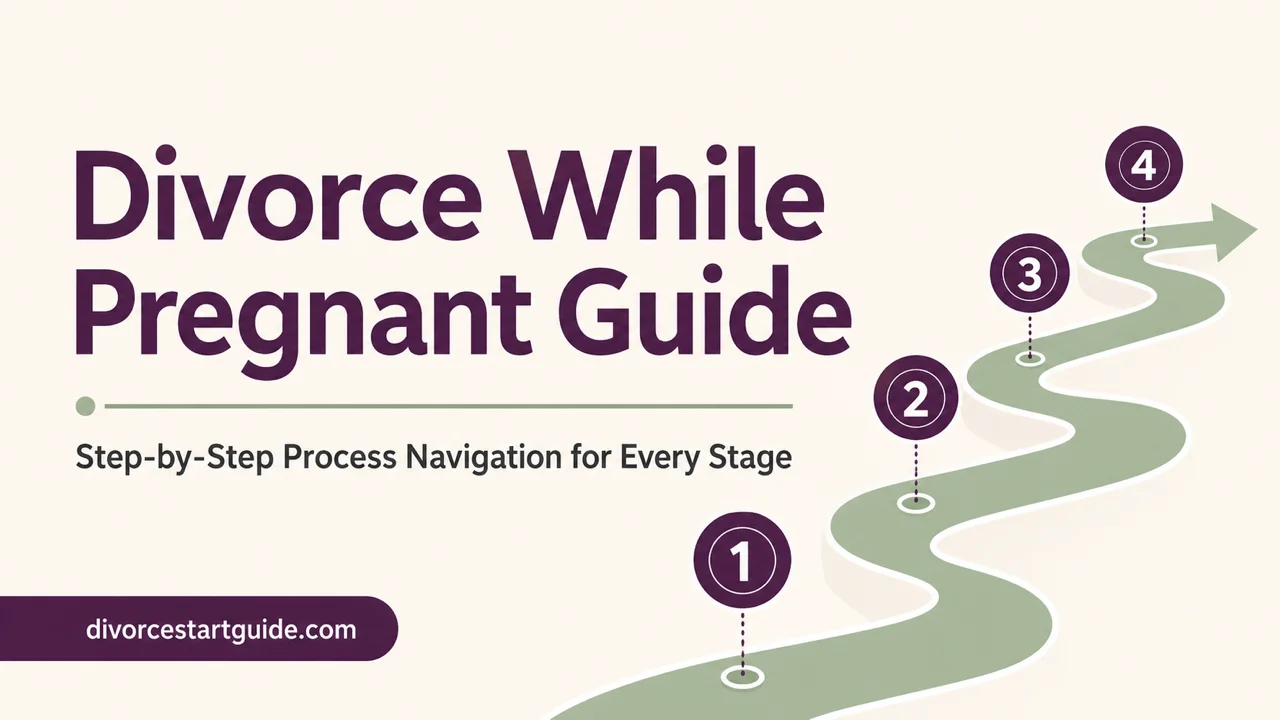 Divorce While Pregnant Guide

Step-by-Step Process Navigation for Every Stage

divorcestartguide.com

1
2
3
4